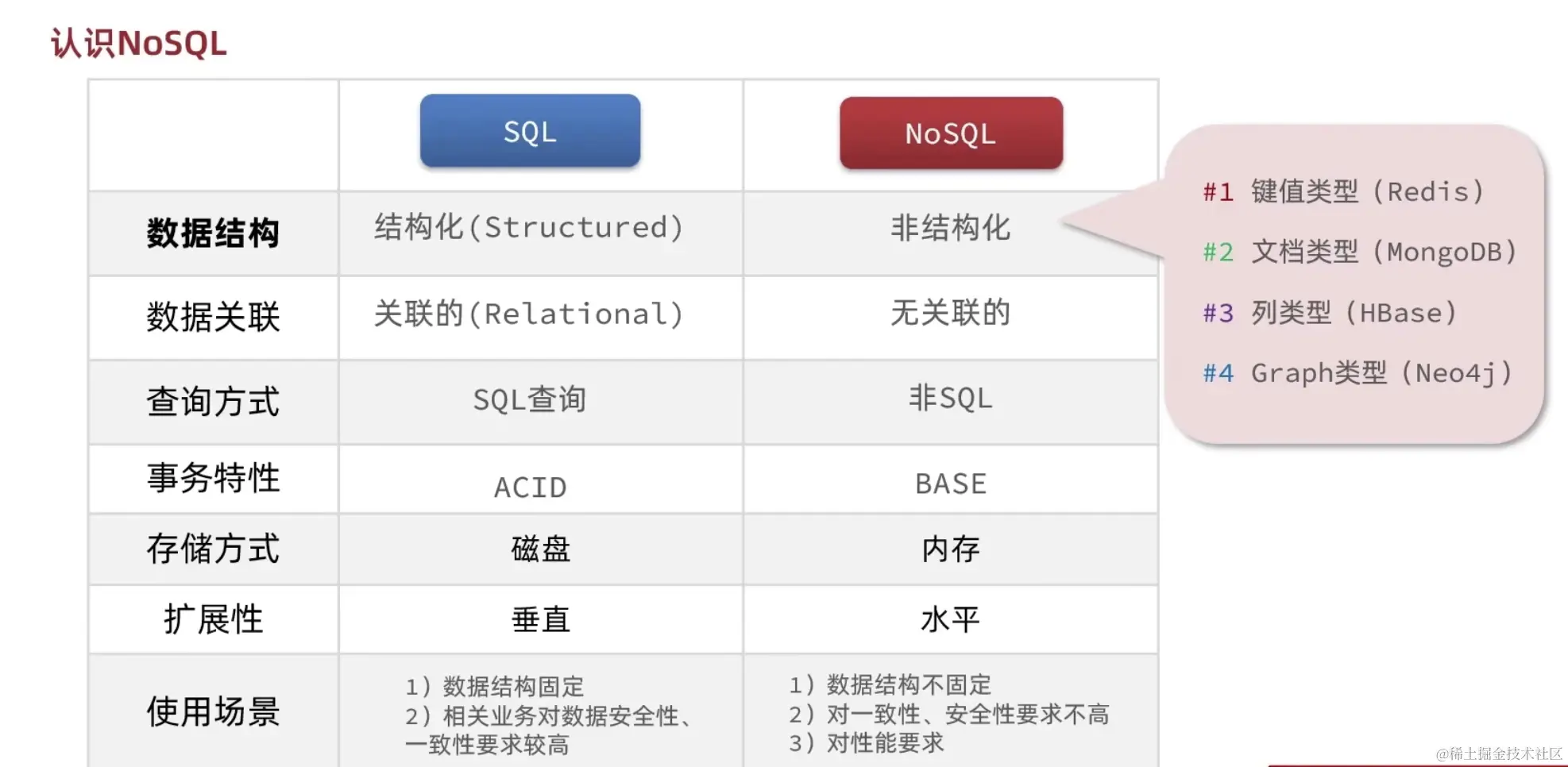 认识NoSQL

|  | SQL | NoSQL |
|---|---|---|
| 数据结构 | 结构化(Structured) | 非结构化 |
| 数据关联 | 关联的(Relational) | 无关联的 |
| 查询方式 | SQL查询 | 非SQL |
| 事务特性 | ACID | BASE |
| 存储方式 | 磁盘 | 内存 |
| 扩展性 | 垂直 | 水平 |
| 使用场景 | 1）数据结构固定 2）相关业务对数据安全性、一致性要求较高 | 1）数据结构不固定 2）对一致性、安全性要求不高 3）对性能要求 |

#1 键值类型（Redis）
#2 文档类型（MongoDB）
#3 列类型（HBase）
#4 Graph类型（Neo4j）

@稀土掘金技术社区